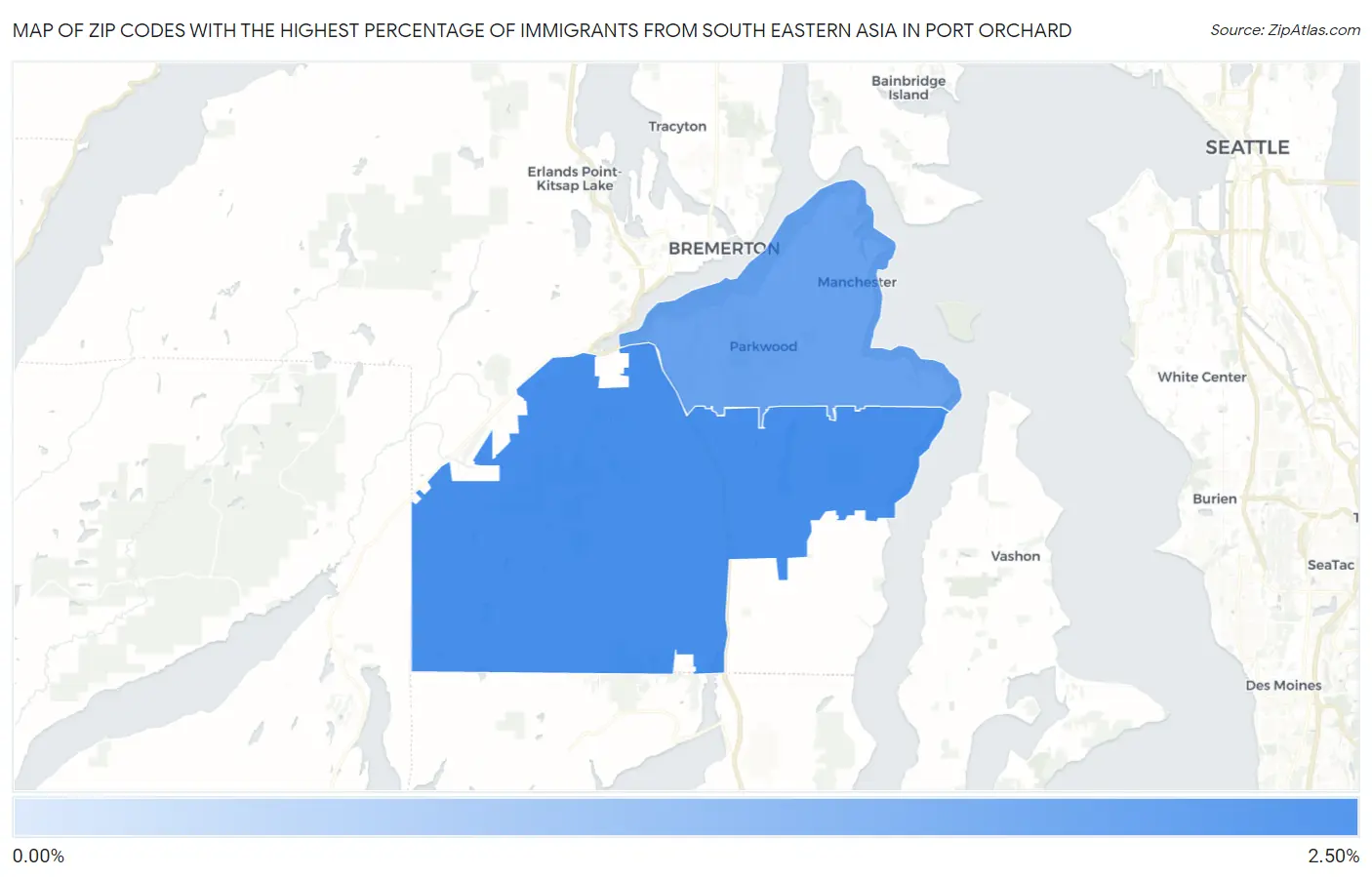 MAP OF ZIP CODES WITH THE HIGHEST PERCENTAGE OF IMMIGRANTS FROM SOUTH EASTERN ASIA IN PORT ORCHARD

Source: ZipAtlas.com

Bainbridge Island
Tracyton
SEATTLE
Erlands Point-Kitsap Lake
BREMERTON
Manchester
Parkwood
White Center
Burien
Vashon
SeaTac
Des Moines

0.00%
2.50%